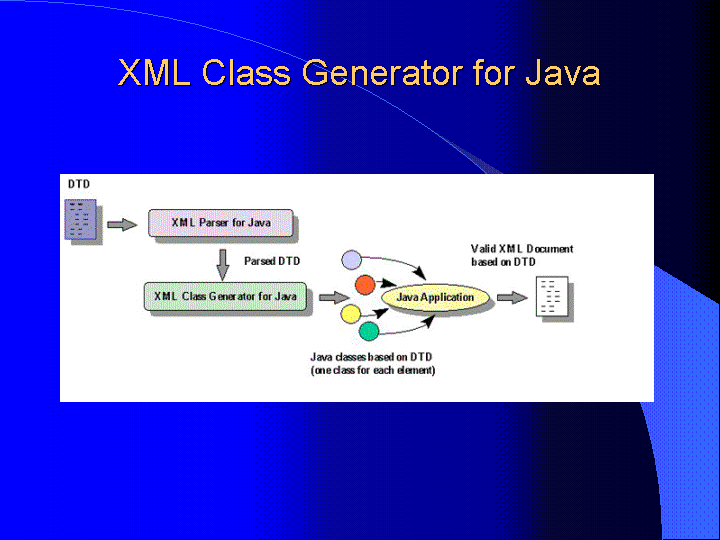 XML Class Generator for Java

DTD

XML Parser for Java

Parsed DTD

XML Class Generator for Java

Java Application

Valid XML Document based on DTD

Java classes based on DTD (one class for each element)